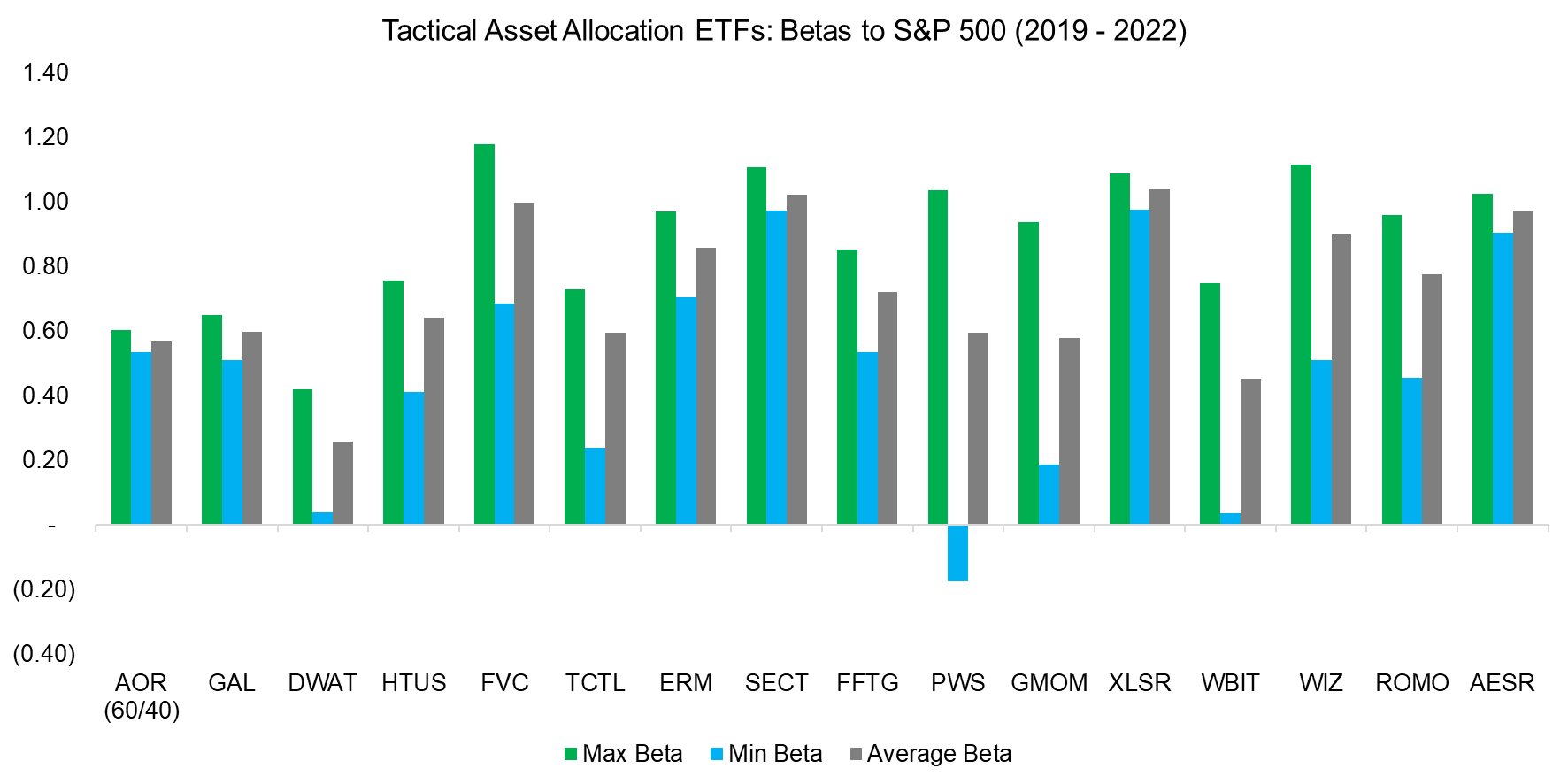 Tactical Asset Allocation ETFs: Betas to S&P 500 (2019 - 2022)

1.40
1.20
1.00
0.80
0.60
0.40
0.20
-
(0.20)
(0.40)

AOR (60/40)
GAL
DWAT
HTUS
FVC
TCTL
ERM
SECT
FFTG
PWS
GMOM
XLSR
WBIT
WIZ
ROMO
AESR

Max Beta
Min Beta
Average Beta